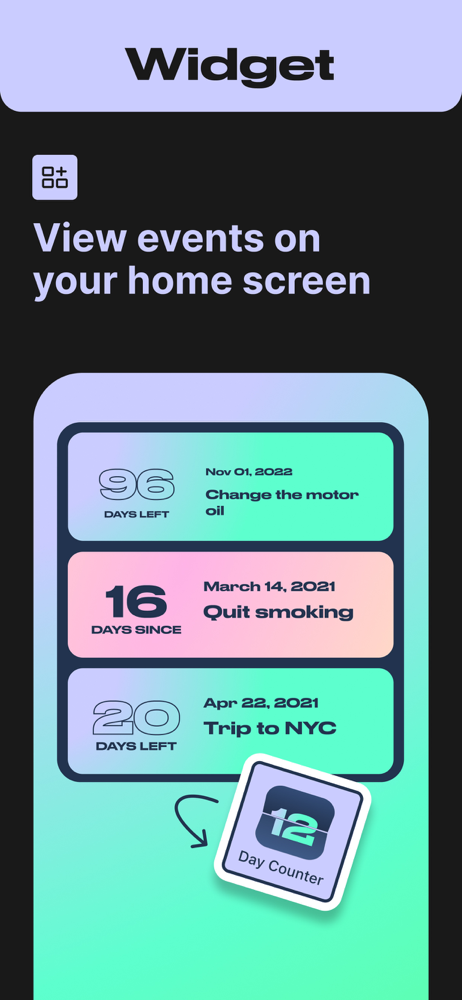 Widget

View events on your home screen

96
DAYS LEFT
Nov 01, 2022
Change the motor oil

16
DAYS SINCE
March 14, 2021
Quit smoking

20
DAYS LEFT
Apr 22, 2021
Trip to NYC

12
Day Counter